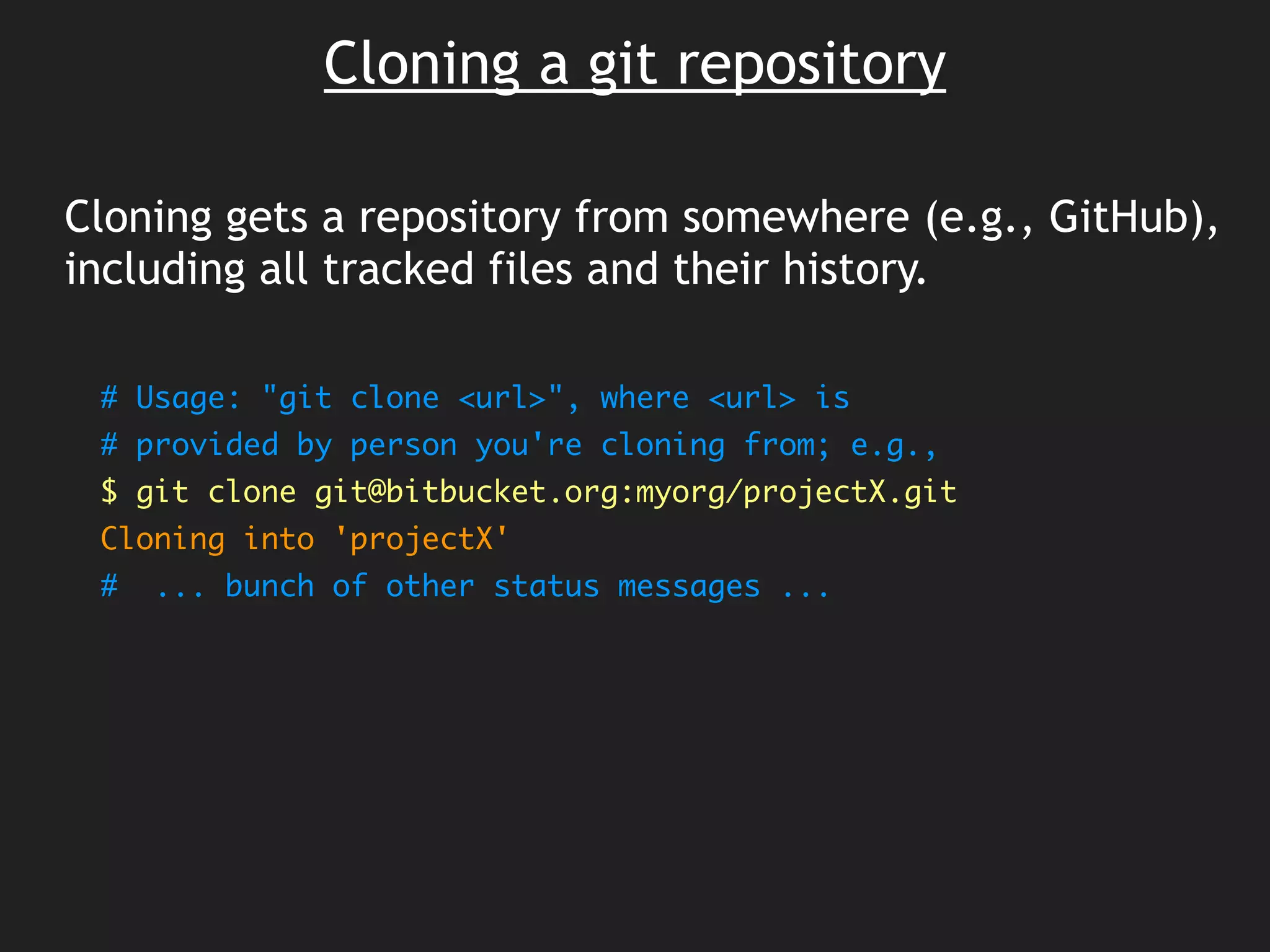 Cloning a git repository

Cloning gets a repository from somewhere (e.g., GitHub), including all tracked files and their history.

# Usage: "git clone <url>", where <url> is
# provided by person you're cloning from; e.g.,
$ git clone git@bitbucket.org:myorg/projectX.git
Cloning into 'projectX'
#  ... bunch of other status messages ...